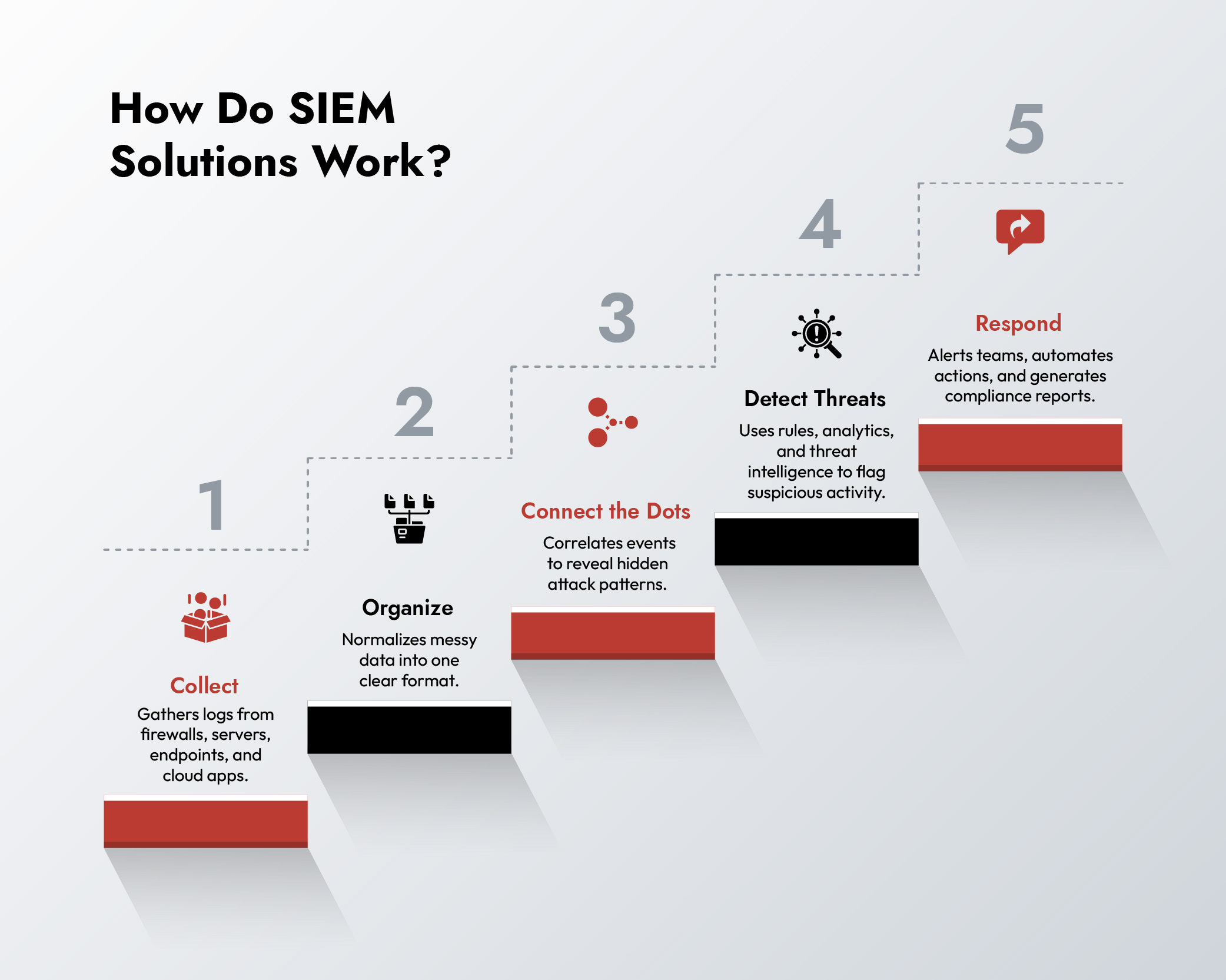 How Do SIEM Solutions Work?

1

Collect

Gathers logs from firewalls, servers, endpoints, and cloud apps.

2

Organize

Normalizes messy data into one clear format.

3

Connect the Dots

Correlates events to reveal hidden attack patterns.

4

Detect Threats

Uses rules, analytics, and threat intelligence to flag suspicious activity.

5

Respond

Alerts teams, automates actions, and generates compliance reports.